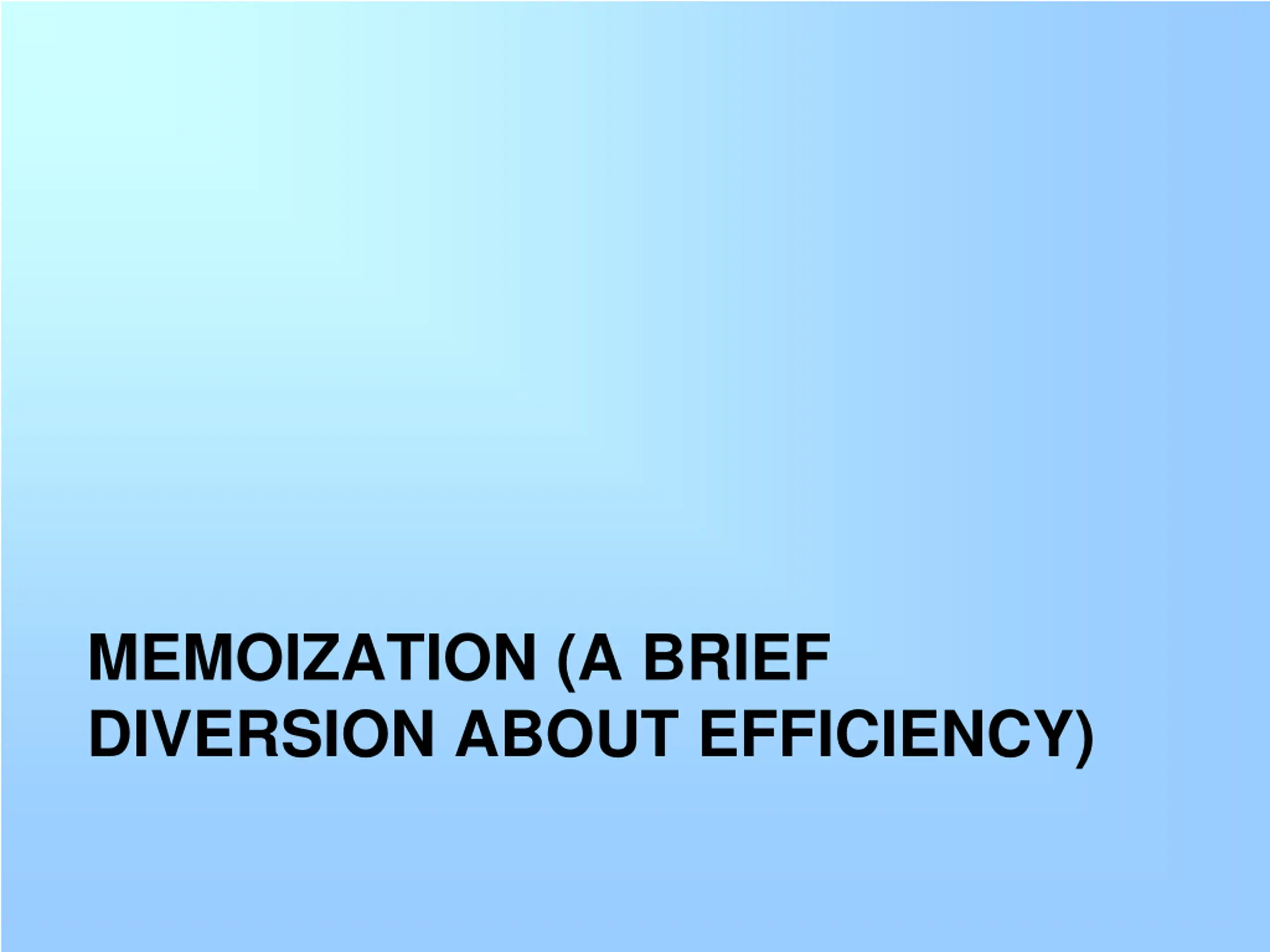 MEMOIZATION (A BRIEF DIVERSION ABOUT EFFICIENCY)